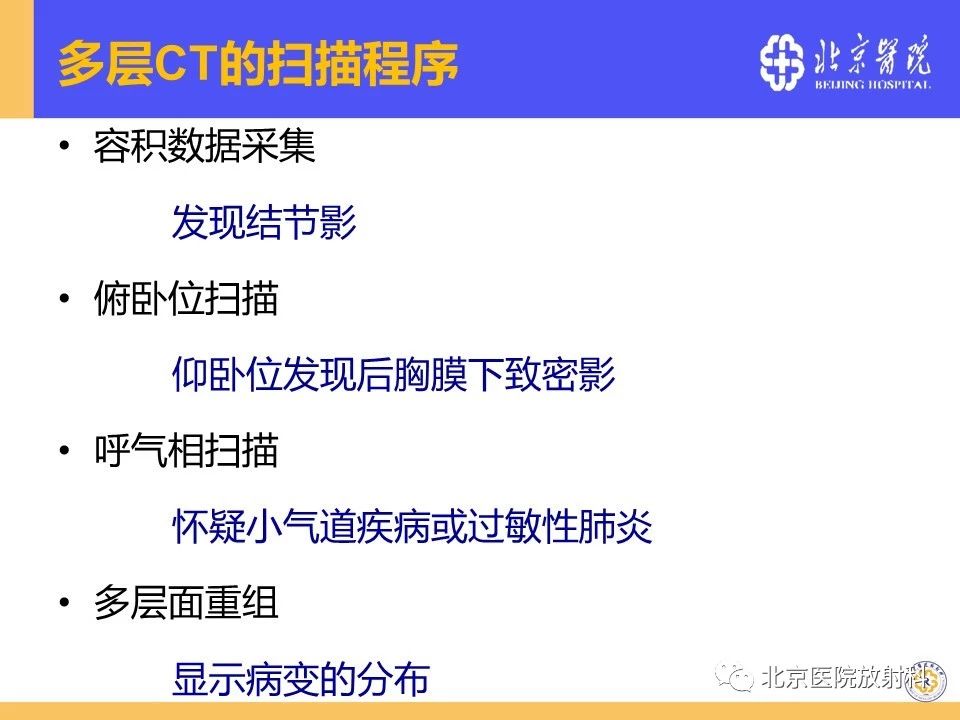 多层CT的扫描程序

北京醫院
BEIJING HOSPITAL

• 容积数据采集

发现结节影

• 俯卧位扫描

仰卧位发现后胸膜下致密影

• 呼气相扫描

怀疑小气道疾病或过敏性肺炎

• 多层面重组

显示病变的分布

北京医院放射科